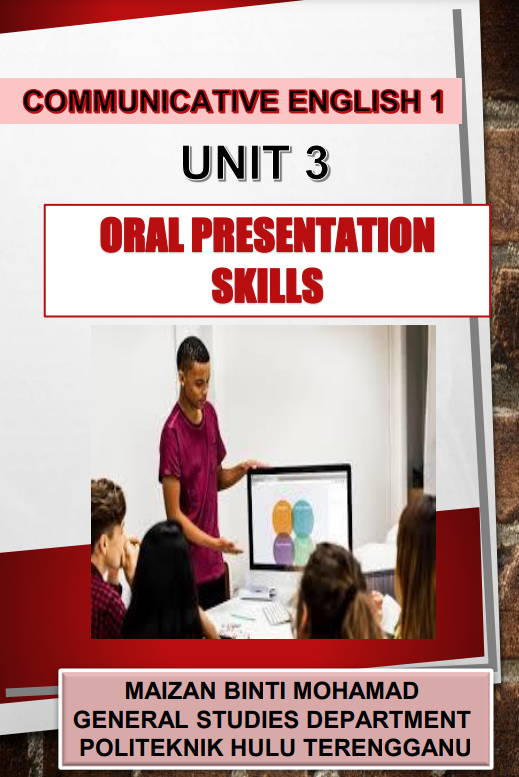 COMMUNICATIVE ENGLISH 1

UNIT 3

ORAL PRESENTATION SKILLS

MAIZAN BINTI MOHAMAD
GENERAL STUDIES DEPARTMENT
POLITEKNIK HULU TERENGGANU